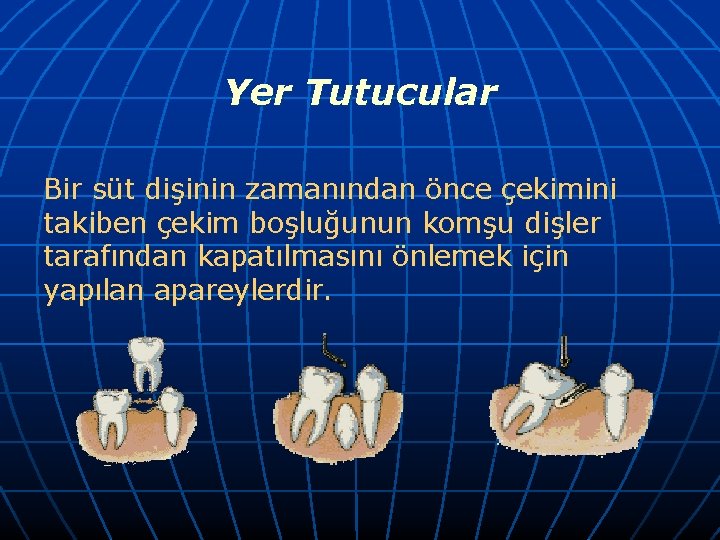 Yer Tutucular

Bir süt dişinin zamanından önce çekimini takiben çekim boşluğunun komşu dişler tarafından kapatılmasını önlemek için yapılan apareylerdir.